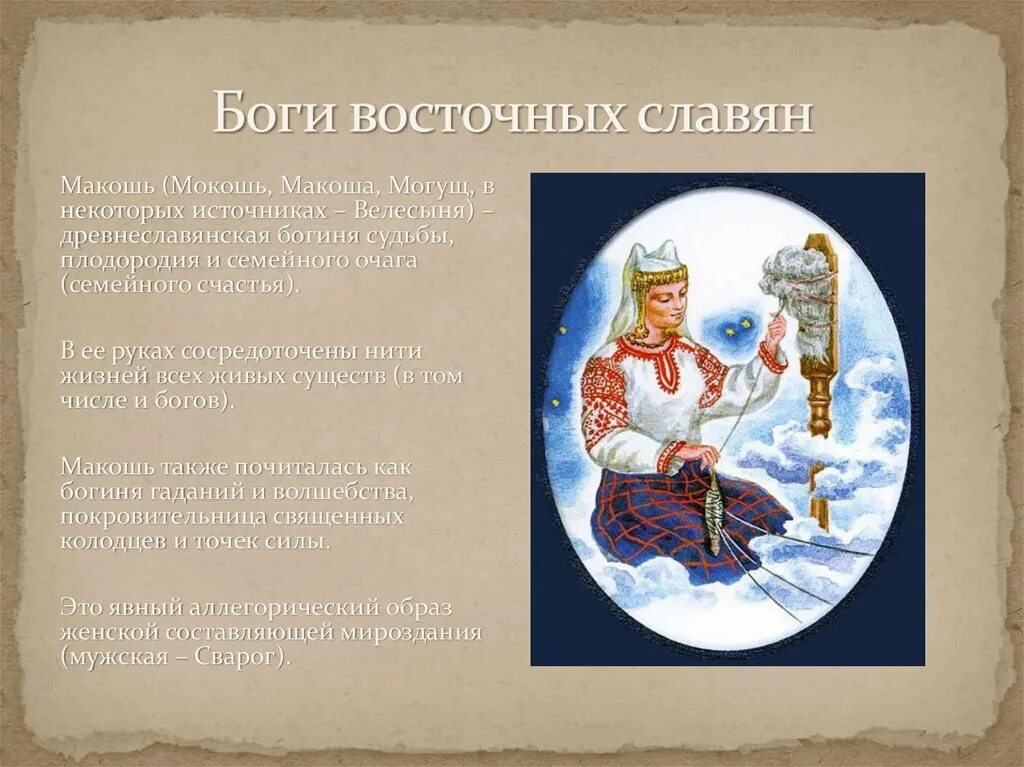 Боги восточных славян

Макошь (Мокошь, Макоша, Могущ, в некоторых источниках – Велесыня) – древнеславянская богиня судьбы, плодородия и семейного очага (семейного счастья).

В ее руках сосредоточены нити жизней всех живых существ (в том числе и богов).

Макошь также почиталась как богиня гаданий и волшебства, покровительница священных колодцев и точек силы.

Это явный аллегорический образ женской составляющей мироздания (мужская – Сварог).